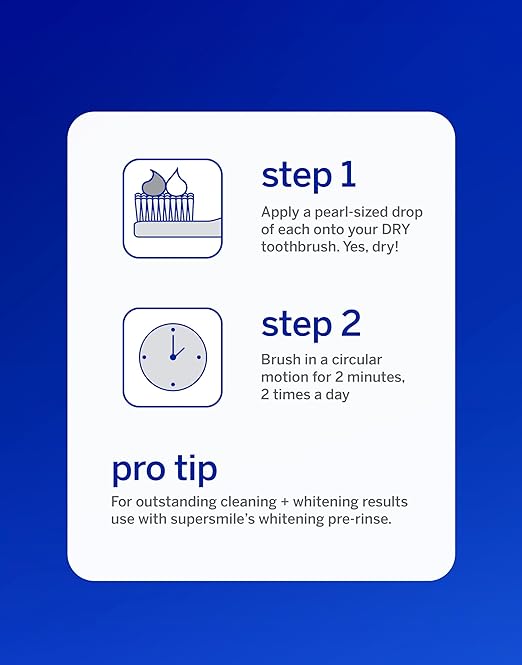 step 1
Apply a pearl-sized drop of each onto your DRY toothbrush. Yes, dry!

step 2
Brush in a circular motion for 2 minutes, 2 times a day

pro tip
For outstanding cleaning + whitening results use with supersmile's whitening pre-rinse.